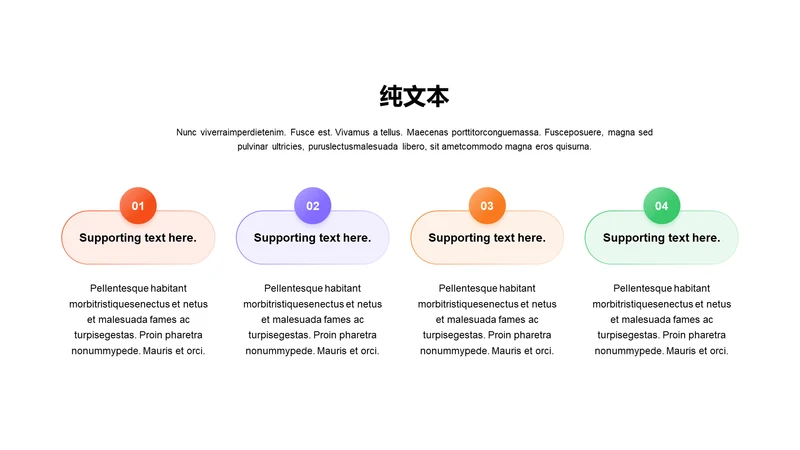 纯文本

Nunc viverraimperdietenim. Fusce est. Vivamus a tellus. Maecenas porttitorconguemassa. Fusceposuere, magna sed pulvinar ultricies, puruslectusmalesuada libero, sit ametcommodo magna eros quisurna.

01

Supporting text here.

Pellentesque habitant morbitristiquesenectus et netus et malesuada fames ac turpisegestas. Proin pharetra nonummypede. Mauris et orci.

02

Supporting text here.

Pellentesque habitant morbitristiquesenectus et netus et malesuada fames ac turpisegestas. Proin pharetra nonummypede. Mauris et orci.

03

Supporting text here.

Pellentesque habitant morbitristiquesenectus et netus et malesuada fames ac turpisegestas. Proin pharetra nonummypede. Mauris et orci.

04

Supporting text here.

Pellentesque habitant morbitristiquesenectus et netus et malesuada fames ac turpisegestas. Proin pharetra nonummypede. Mauris et orci.